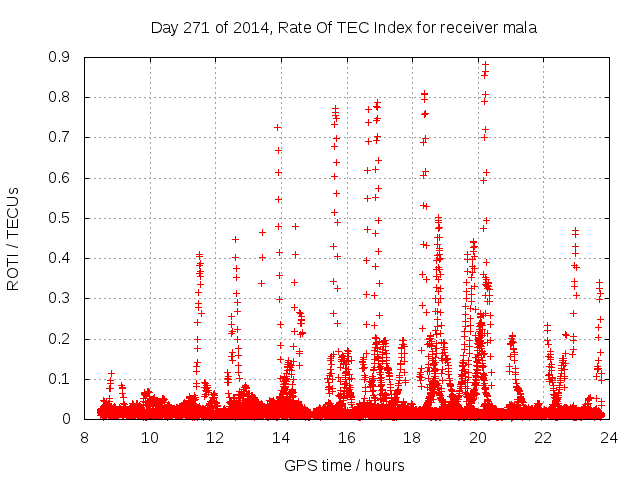 Day 271 of 2014, Rate Of TEC Index for receiver mala

ROTI / TECUs

0.9
0.8
0.7
0.6
0.5
0.4
0.3
0.2
0.1
0

8 10 12 14 16 18 20 22 24

GPS time / hours